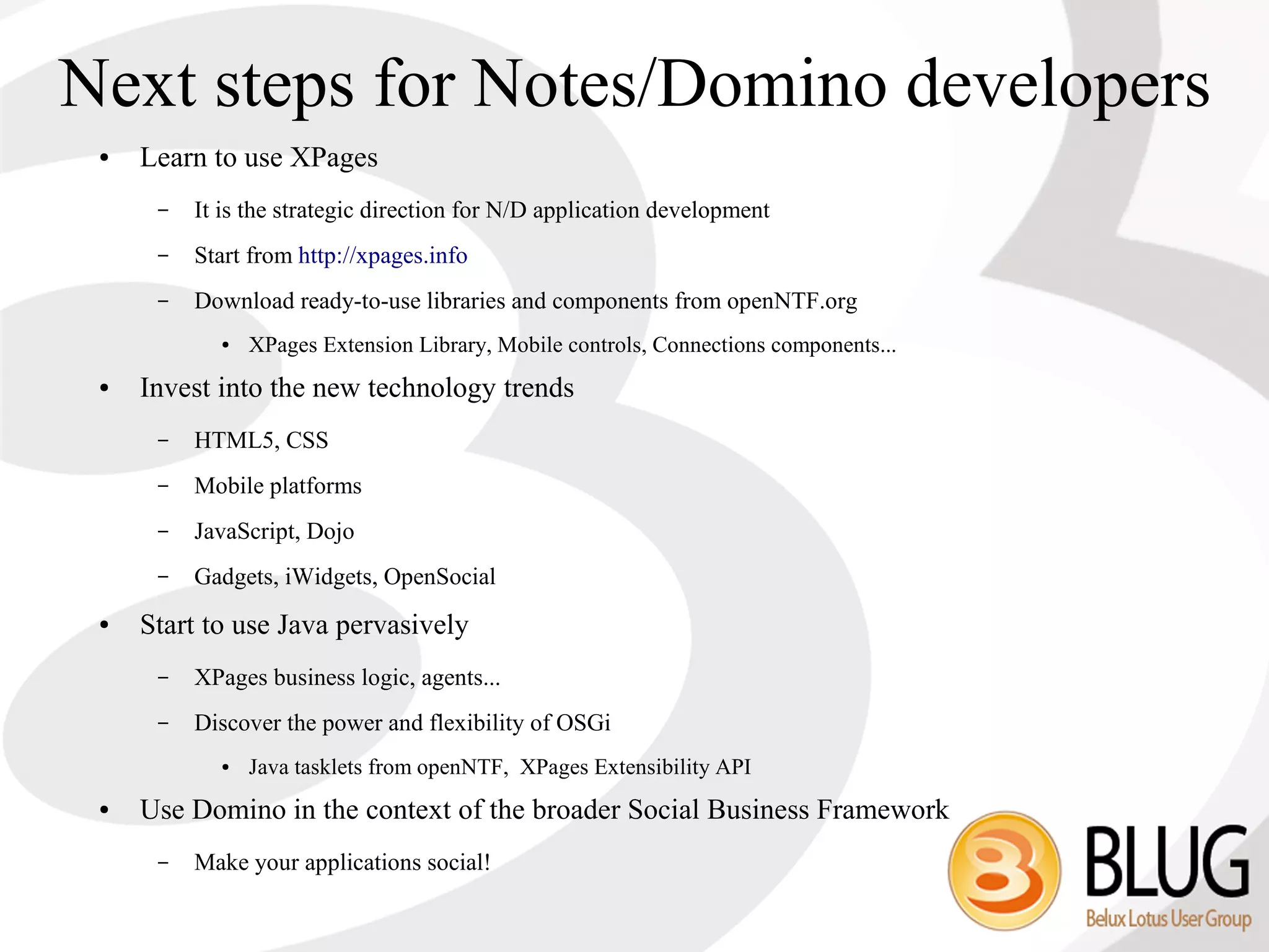 Next steps for Notes/Domino developers

• Learn to use XPages

– It is the strategic direction for N/D application development

– Start from http://xpages.info

– Download ready-to-use libraries and components from openNTF.org

• XPages Extension Library, Mobile controls, Connections components...

• Invest into the new technology trends

– HTML5, CSS

– Mobile platforms

– JavaScript, Dojo

– Gadgets, iWidgets, OpenSocial

• Start to use Java pervasively

– XPages business logic, agents...

– Discover the power and flexibility of OSGi

• Java tasklets from openNTF, XPages Extensibility API

• Use Domino in the context of the broader Social Business Framework

– Make your applications social!

BLUG
Belux Lotus User Group